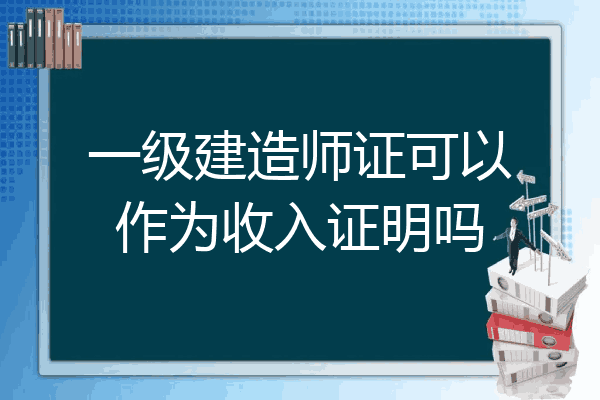 一级建造师证可以作为收入证明吗